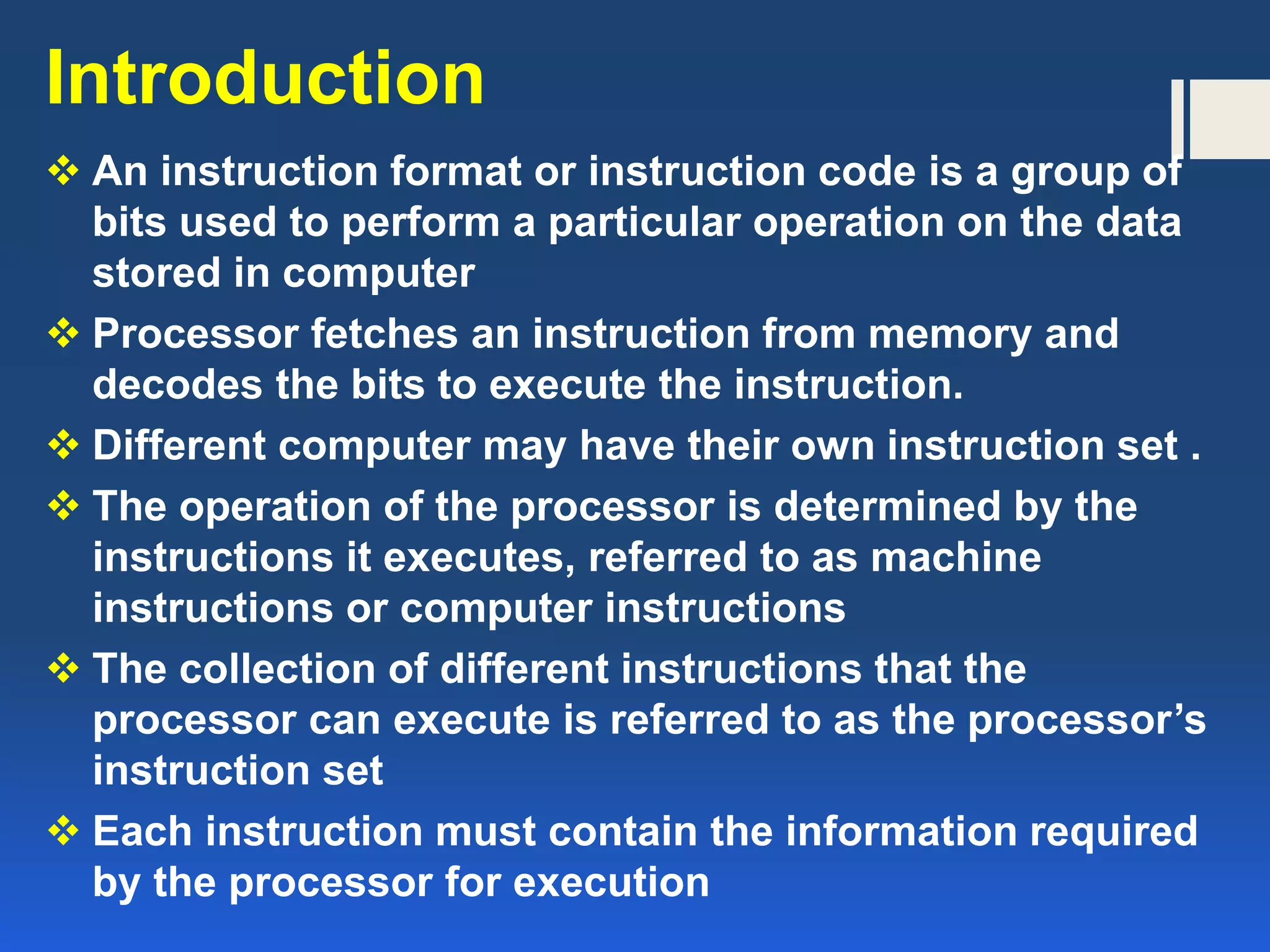 Introduction

❖ An instruction format or instruction code is a group of bits used to perform a particular operation on the data stored in computer

❖ Processor fetches an instruction from memory and decodes the bits to execute the instruction.

❖ Different computer may have their own instruction set .

❖ The operation of the processor is determined by the instructions it executes, referred to as machine instructions or computer instructions

❖ The collection of different instructions that the processor can execute is referred to as the processor's instruction set

❖ Each instruction must contain the information required by the processor for execution